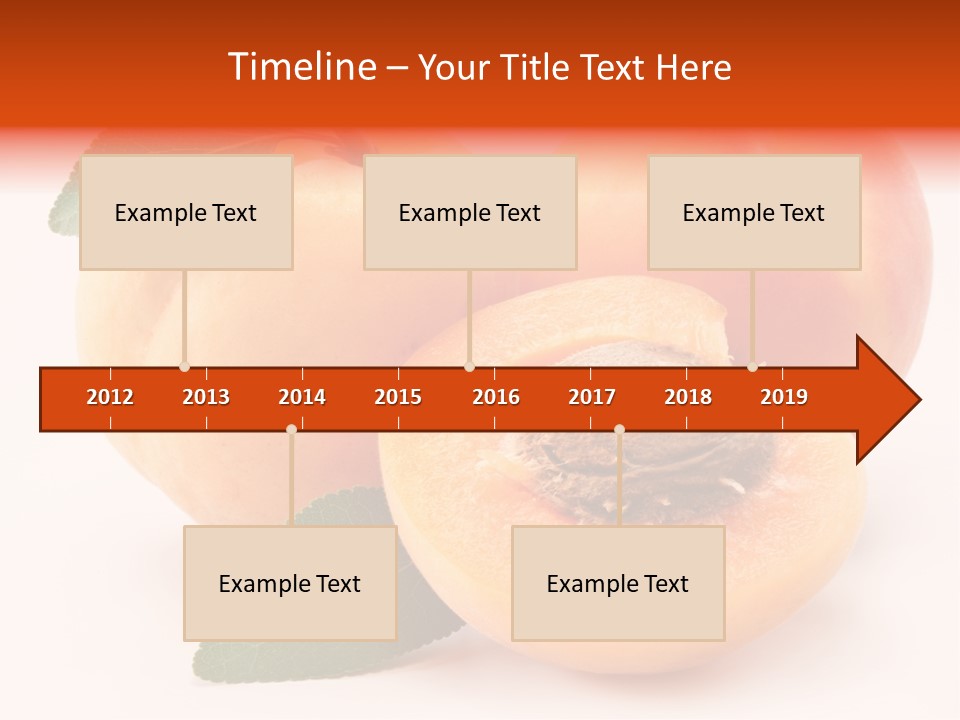 Timeline – Your Title Text Here

Example Text

Example Text

Example Text

2012 2013 2014 2015 2016 2017 2018 2019

Example Text

Example Text